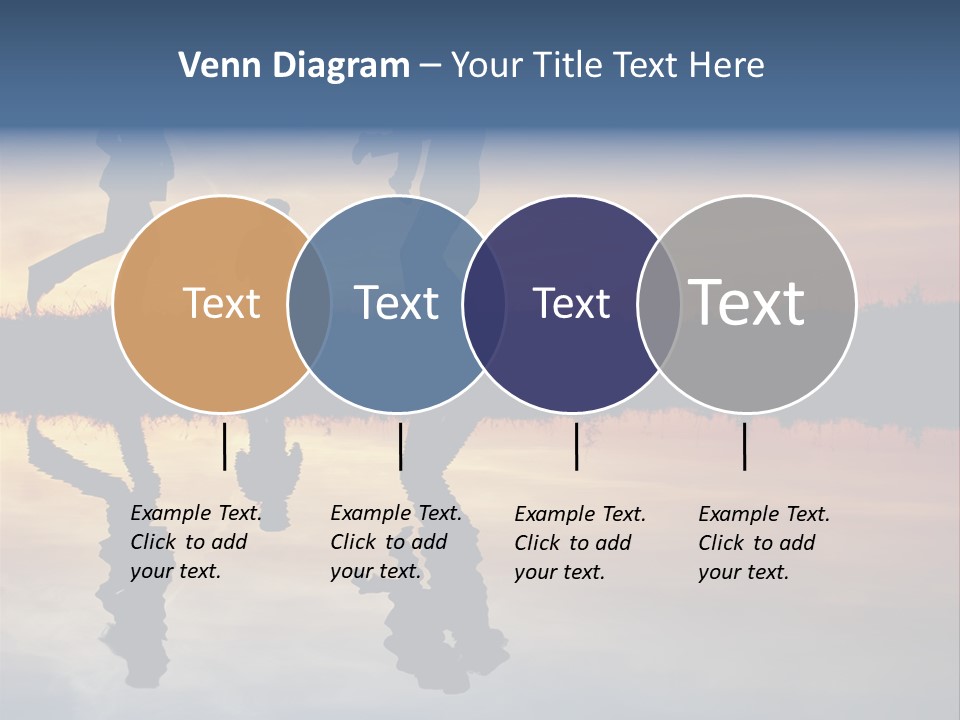 Venn Diagram – Your Title Text Here

Text

Text

Text

Text

Example Text. Click to add your text.

Example Text. Click to add your text.

Example Text. Click to add your text.

Example Text. Click to add your text.